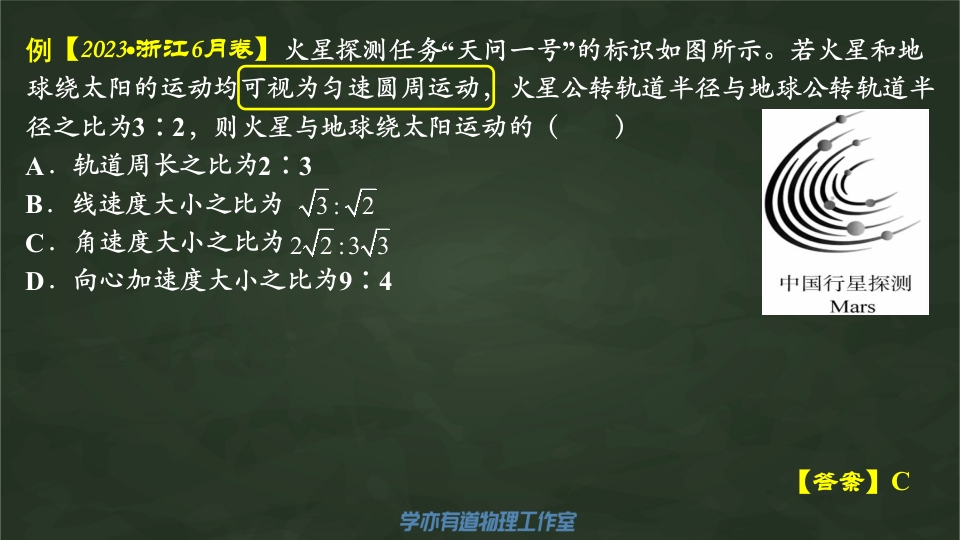 例【2023•浙江6月卷】火星探测任务“天问一号”的标识如图所示。若火星和地球绕太阳的运动均可视为匀速圆周运动，火星公转轨道半径与地球公转轨道半径之比为3∶2，则火星与地球绕太阳运动的（　　）

A．轨道周长之比为2∶3

B．线速度大小之比为 $\sqrt{3}:\sqrt{2}$

C．角速度大小之比为 $2\sqrt{2}:3\sqrt{3}$

D．向心加速度大小之比为9∶4

中国行星探测
Mars

【答案】C

学亦有道物理工作室